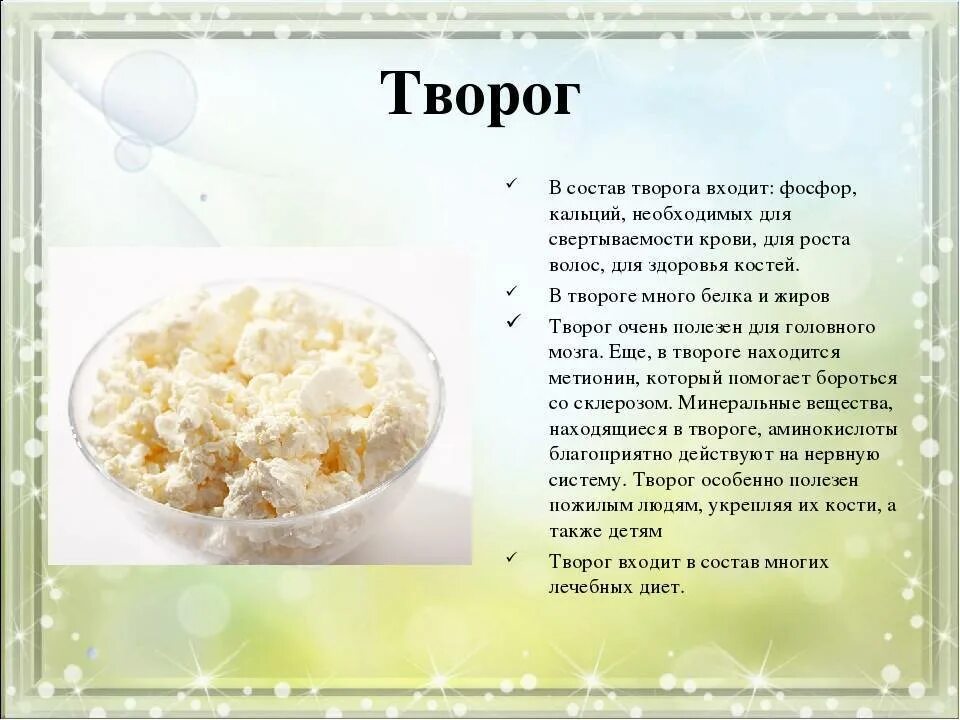 Творог

✓ В состав творога входит: фосфор, кальций, необходимых для свертываемости крови, для роста волос, для здоровья костей.

✓ В твороге много белка и жиров

✓ Творог очень полезен для головного мозга. Еще, в твороге находится метионин, который помогает бороться со склерозом. Минеральные вещества, находящиеся в твороге, аминокислоты благоприятно действуют на нервную систему. Творог особенно полезен пожилым людям, укрепляя их кости, а также детям

✓ Творог входит в состав многих лечебных диет.